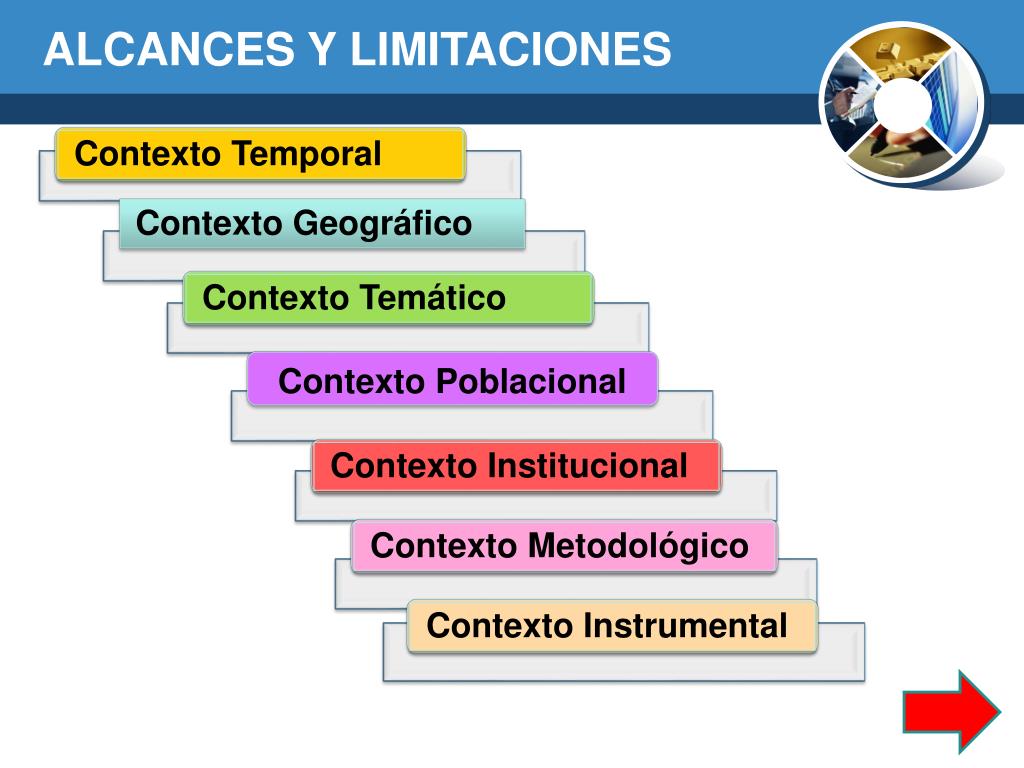 ALCANCES Y LIMITACIONES

Contexto Temporal

Contexto Geográfico

Contexto Temático

Contexto Poblacional

Contexto Institucional

Contexto Metodológico

Contexto Instrumental